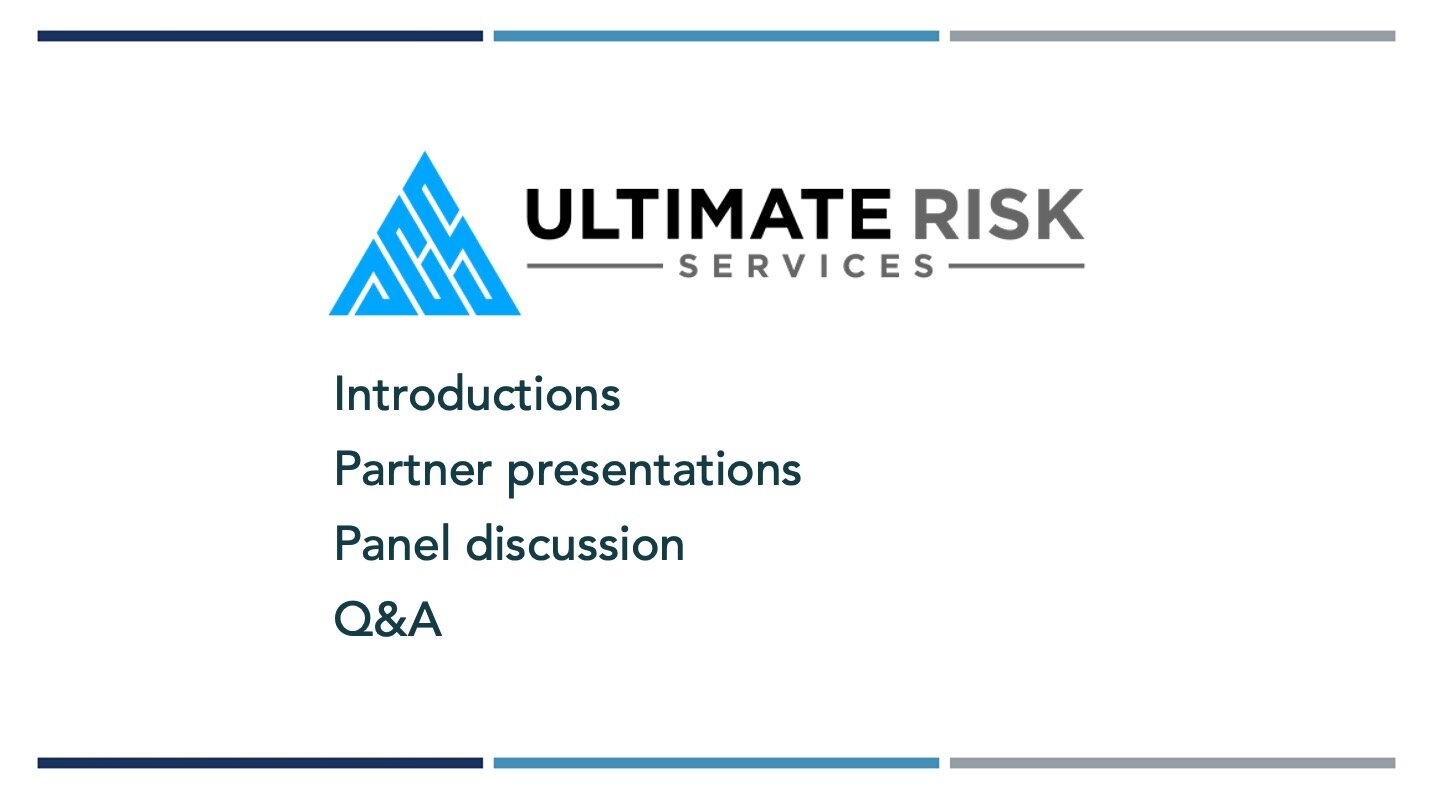 ULTIMATE RISK
SERVICES

Introductions
Partner presentations
Panel discussion
Q&A